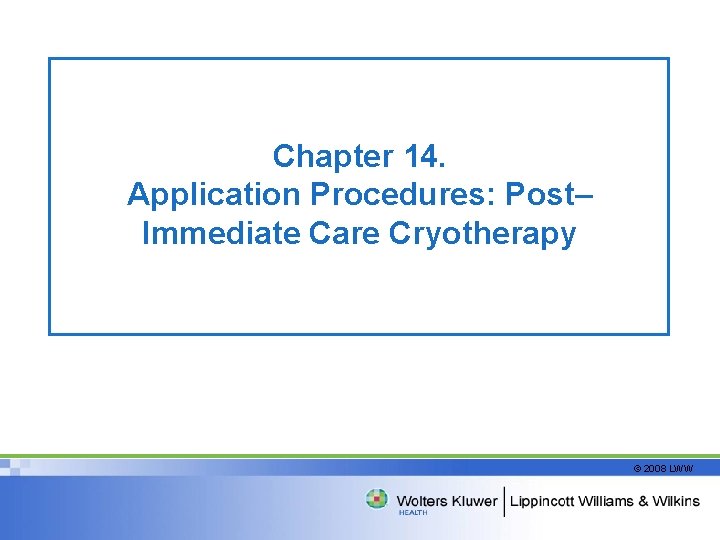 Chapter 14.
Application Procedures: Post–Immediate Care Cryotherapy

© 2008 LWW

Wolters Kluwer HEALTH | Lippincott Williams & Wilkins